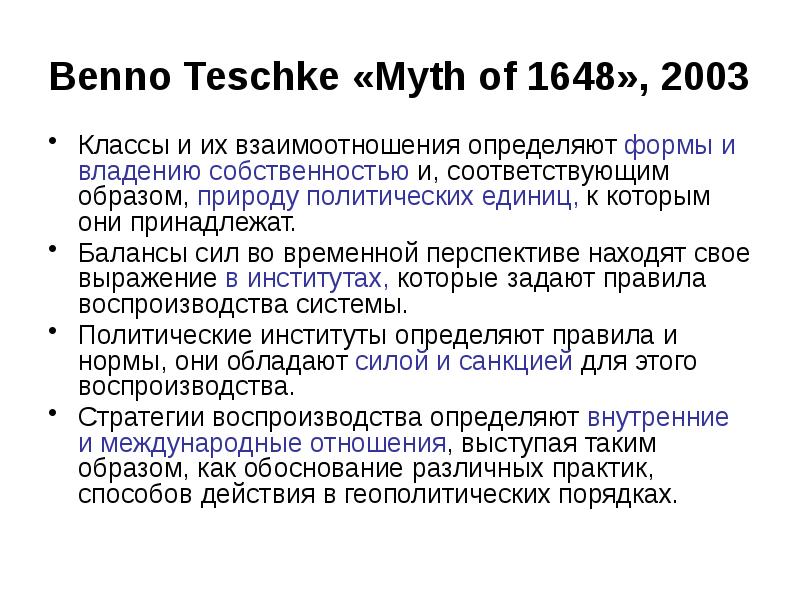 Benno Teschke «Myth of 1648», 2003

• Классы и их взаимоотношения определяют формы и владению собственностью и, соответствующим образом, природу политических единиц, к которым они принадлежат.
• Балансы сил во временной перспективе находят свое выражение в институтах, которые задают правила воспроизводства системы.
• Политические институты определяют правила и нормы, они обладают силой и санкцией для этого воспроизводства.
• Стратегии воспроизводства определяют внутренние и международные отношения, выступая таким образом, как обоснование различных практик, способов действия в геополитических порядках.